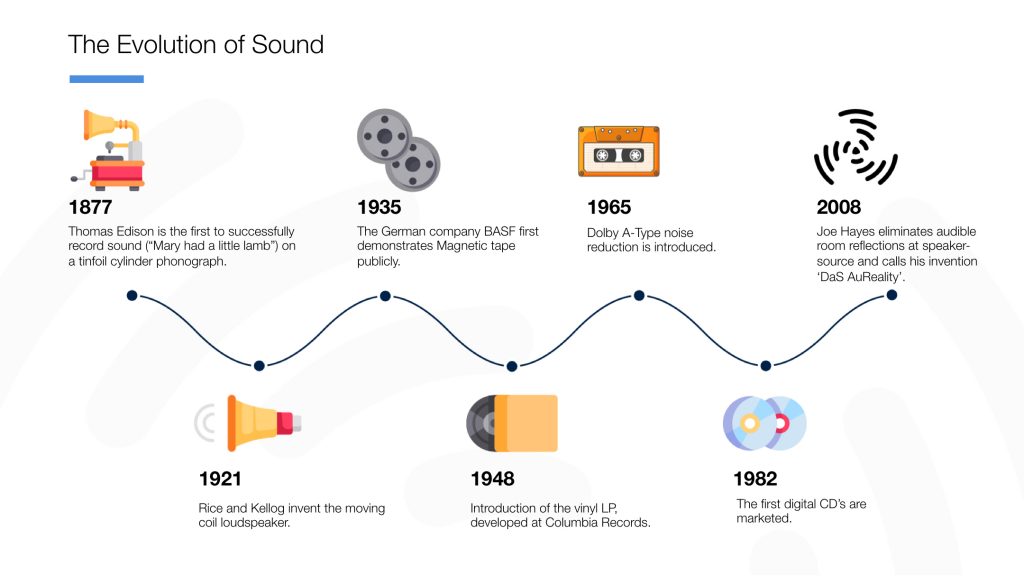 The Evolution of Sound

1877
Thomas Edison is the first to successfully record sound ("Mary had a little lamb") on a tinfoil cylinder phonograph.

1935
The German company BASF first demonstrates Magnetic tape publicly.

1965
Dolby A-Type noise reduction is introduced.

2008
Joe Hayes eliminates audible room reflections at speaker-source and calls his invention 'DaS AuReality'.

1921
Rice and Kellog invent the moving coil loudspeaker.

1948
Introduction of the vinyl LP, developed at Columbia Records.

1982
The first digital CD's are marketed.